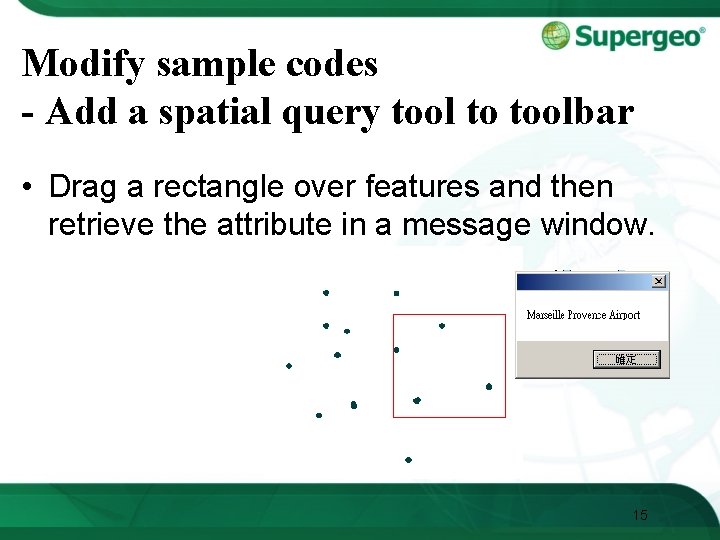 Supergeo®

Modify sample codes
- Add a spatial query tool to toolbar

• Drag a rectangle over features and then retrieve the attribute in a message window.

Marseille Provence Airport

確定

15